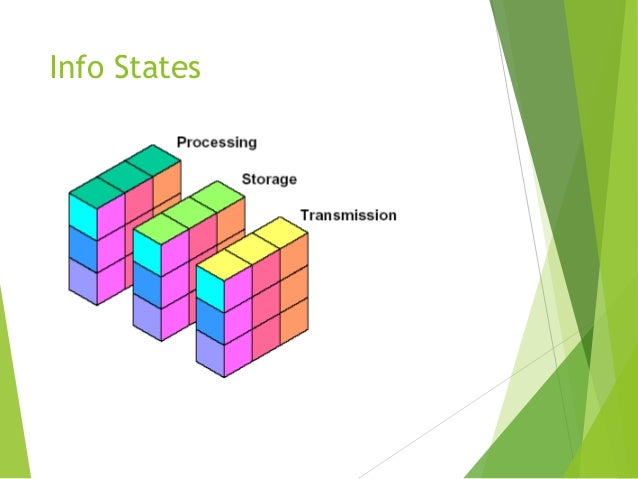 Info States

Processing

Storage

Transmission